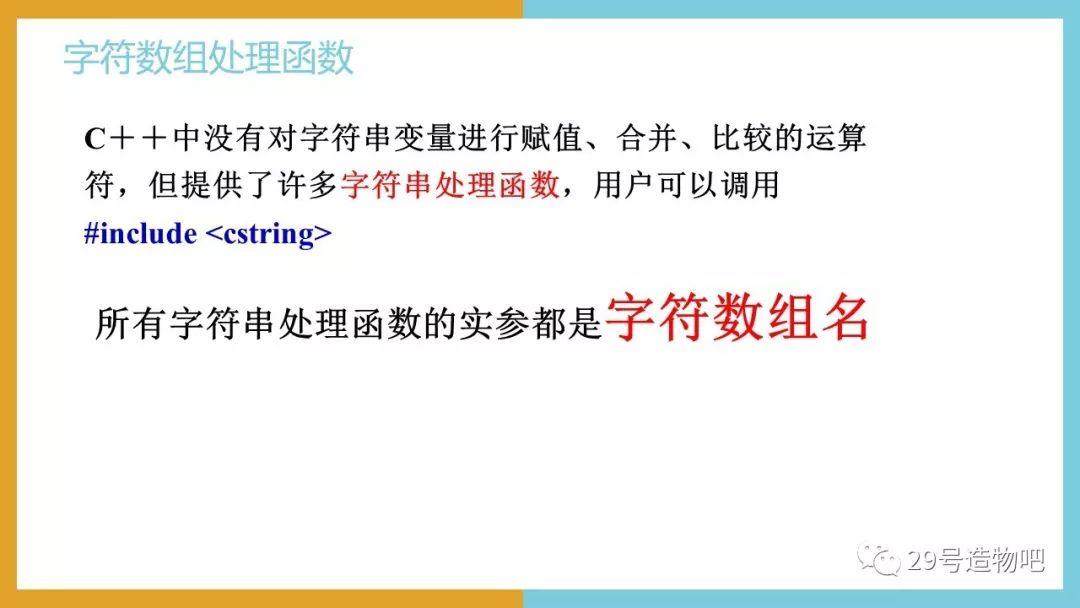 字符数组处理函数

C＋＋中没有对字符串变量进行赋值、合并、比较的运算符，但提供了许多字符串处理函数，用户可以调用
#include <cstring>

所有字符串处理函数的实参都是字符数组名

29号造物吧